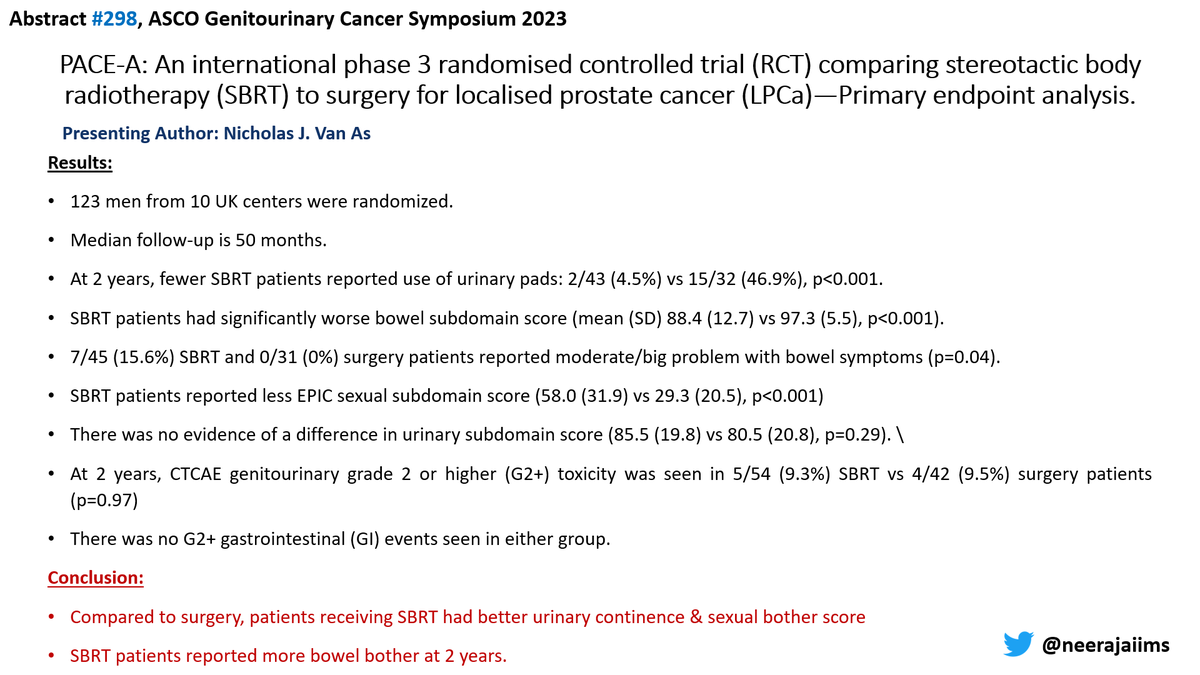 Abstract #298, ASCO Genitourinary Cancer Symposium 2023

PACE-A: An international phase 3 randomised controlled trial (RCT) comparing stereotactic body radiotherapy (SBRT) to surgery for localised prostate cancer (LPCa)—Primary endpoint analysis.

Presenting Author: Nicholas J. Van As

Results:

• 123 men from 10 UK centers were randomized.

• Median follow-up is 50 months.

• At 2 years, fewer SBRT patients reported use of urinary pads: 2/43 (4.5%) vs 15/32 (46.9%), p<0.001.

• SBRT patients had significantly worse bowel subdomain score (mean (SD) 88.4 (12.7) vs 97.3 (5.5), p<0.001).

• 7/45 (15.6%) SBRT and 0/31 (0%) surgery patients reported moderate/big problem with bowel symptoms (p=0.04).

• SBRT patients reported less EPIC sexual subdomain score (58.0 (31.9) vs 29.3 (20.5), p<0.001)

• There was no evidence of a difference in urinary subdomain score (85.5 (19.8) vs 80.5 (20.8), p=0.29). \

• At 2 years, CTCAE genitourinary grade 2 or higher (G2+) toxicity was seen in 5/54 (9.3%) SBRT vs 4/42 (9.5%) surgery patients (p=0.97)

• There was no G2+ gastrointestinal (GI) events seen in either group.

Conclusion:

• Compared to surgery, patients receiving SBRT had better urinary continence & sexual bother score

• SBRT patients reported more bowel bother at 2 years.

@neerajaiims